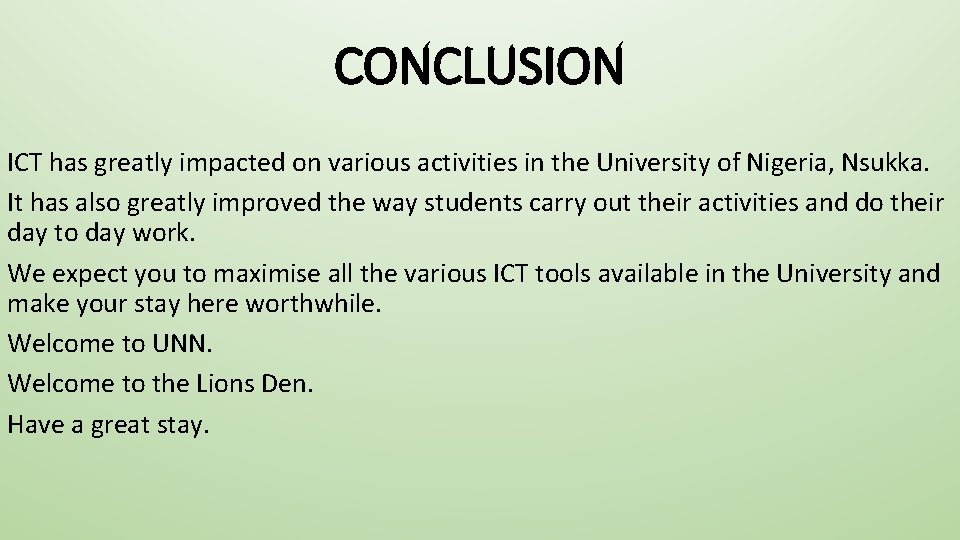 CONCLUSION

ICT has greatly impacted on various activities in the University of Nigeria, Nsukka.

It has also greatly improved the way students carry out their activities and do their day to day work.

We expect you to maximise all the various ICT tools available in the University and make your stay here worthwhile.

Welcome to UNN.

Welcome to the Lions Den.

Have a great stay.